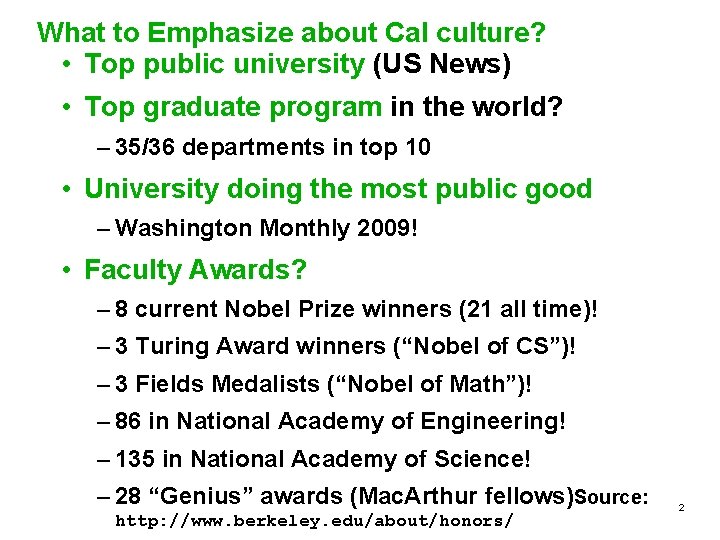 What to Emphasize about Cal culture?

• Top public university (US News)

• Top graduate program in the world?

– 35/36 departments in top 10

• University doing the most public good

– Washington Monthly 2009!

• Faculty Awards?

– 8 current Nobel Prize winners (21 all time)!

– 3 Turing Award winners (“Nobel of CS”)!

– 3 Fields Medalists (“Nobel of Math”)!

– 86 in National Academy of Engineering!

– 135 in National Academy of Science!

– 28 “Genius” awards (MacArthur fellows)Source: http://www.berkeley.edu/about/honors/

2